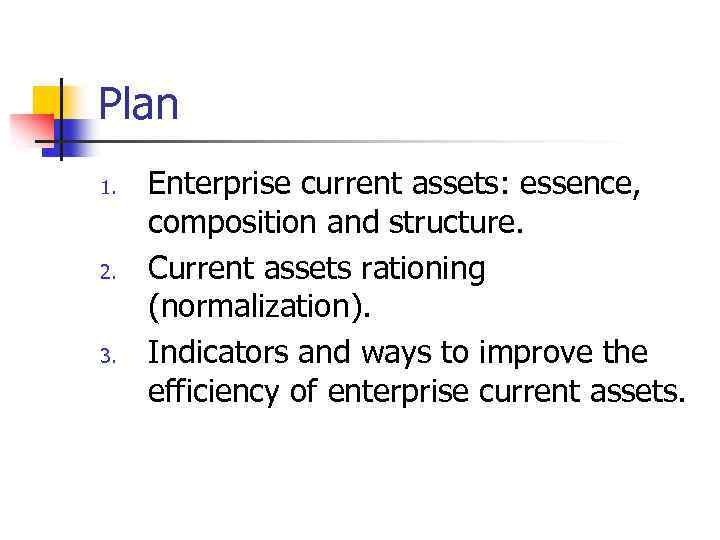 Plan

1. Enterprise current assets: essence, composition and structure.
2. Current assets rationing (normalization).
3. Indicators and ways to improve the efficiency of enterprise current assets.